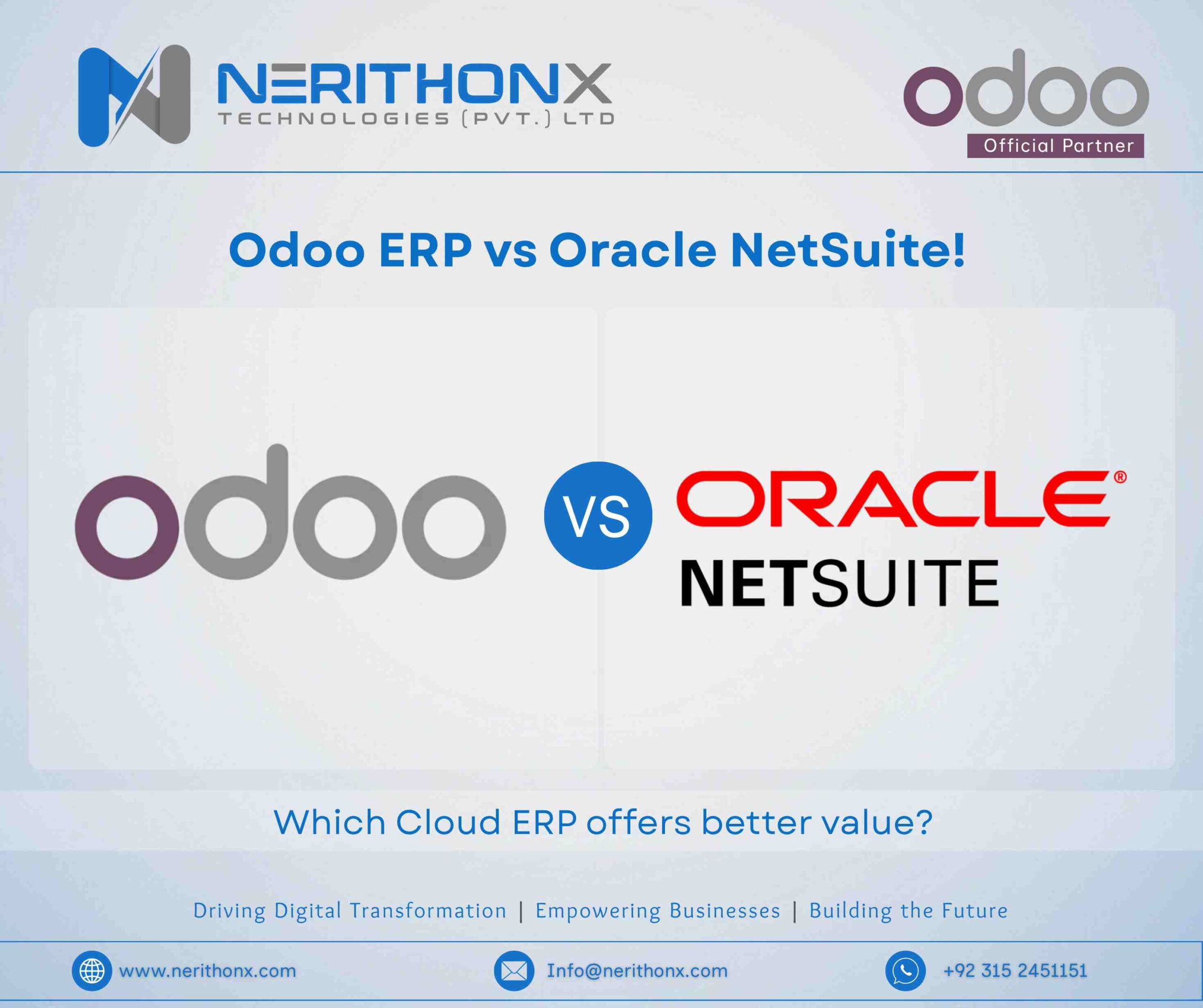 NERITHONX
TECHNOLOGIES (PVT.) LTD

odoo
Official Partner

Odoo ERP vs Oracle NetSuite!

odoo

VS

ORACLE®
NETSUITE

Which Cloud ERP offers better value?

Driving Digital Transformation | Empowering Businesses | Building the Future

www.nerithonx.com

Info@nerithonx.com

+92 315 2451151